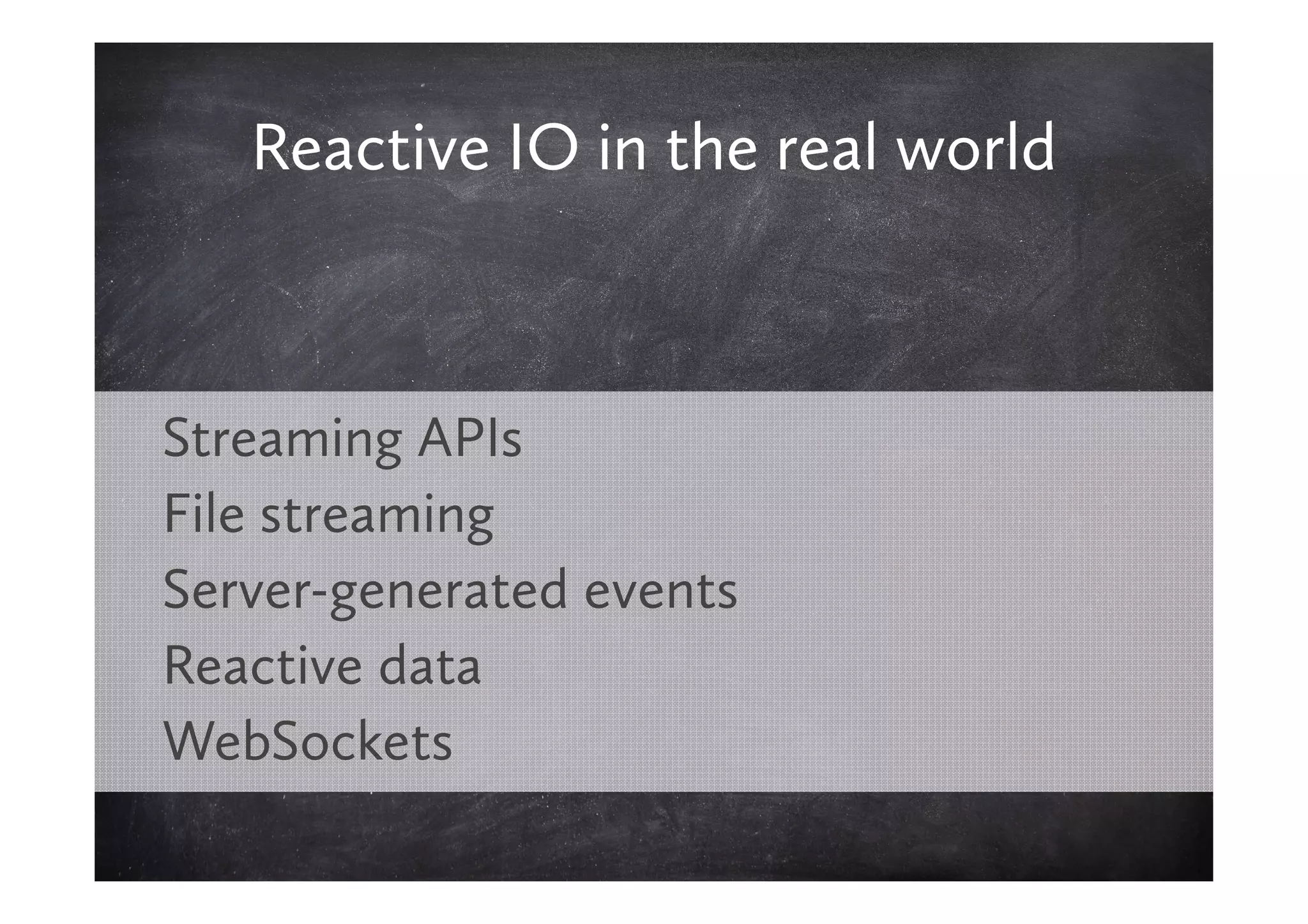 Reactive IO in the real world

Streaming APIs
File streaming
Server-generated events
Reactive data
WebSockets